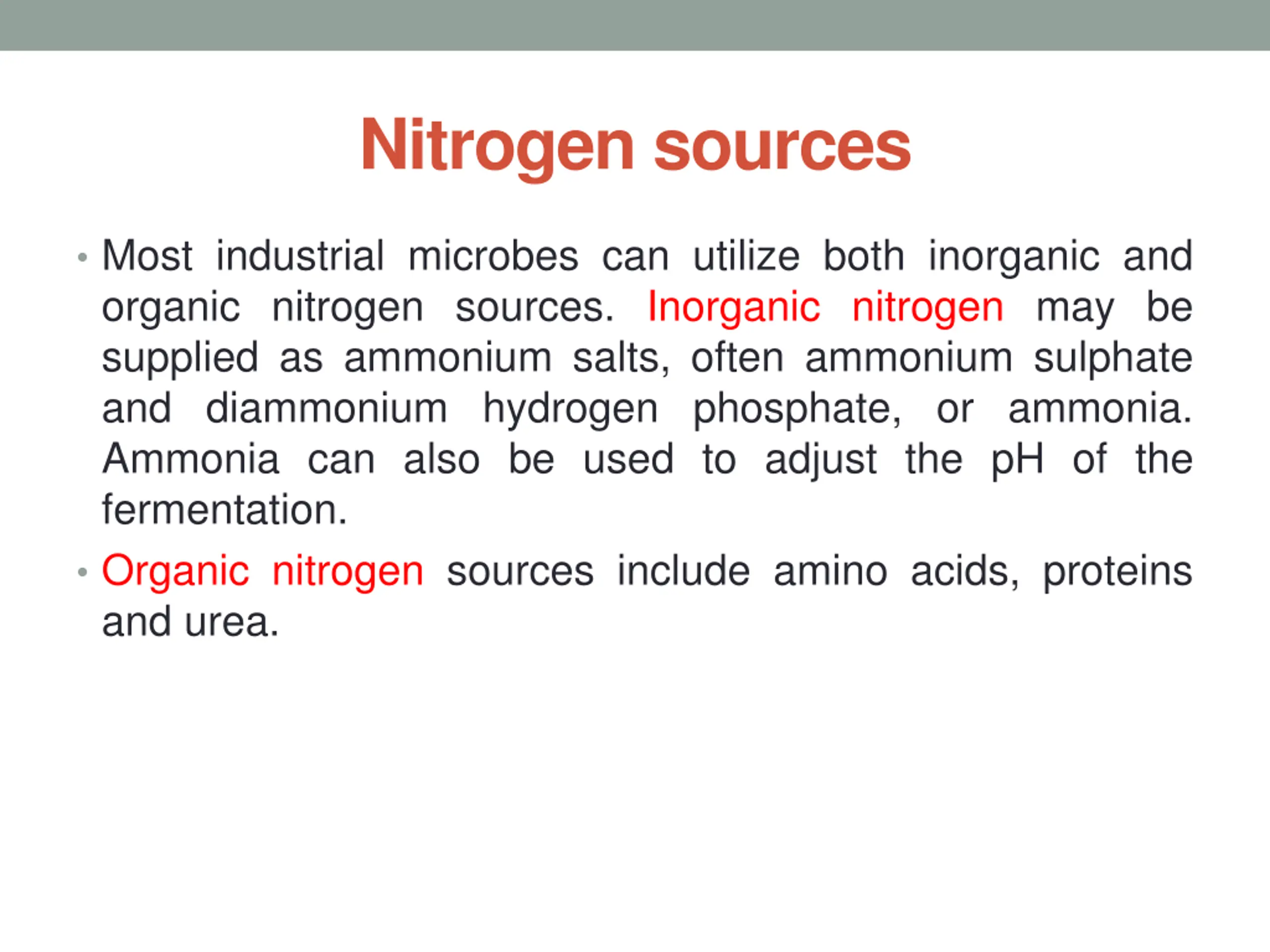 Nitrogen sources

• Most industrial microbes can utilize both inorganic and organic nitrogen sources. Inorganic nitrogen may be supplied as ammonium salts, often ammonium sulphate and diammonium hydrogen phosphate, or ammonia. Ammonia can also be used to adjust the pH of the fermentation.

• Organic nitrogen sources include amino acids, proteins and urea.